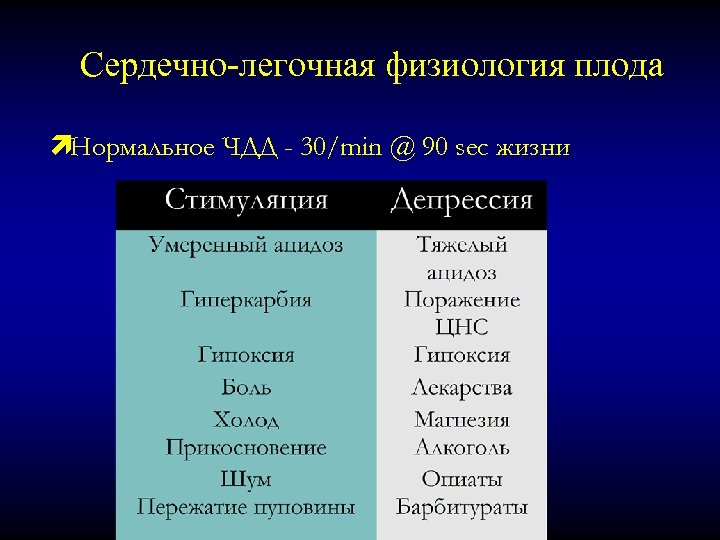 Сердечно-легочная физиология плода

Нормальное ЧДД - 30/min @ 90 sec жизни

| Стимуляция | Депрессия |
|---|---|
| Умеренный ацидоз | Тяжелый ацидоз |
| Гиперкарбия | Поражение ЦНС |
| Гипоксия | Гипоксия |
| Боль | Лекарства |
| Холод | Магнезия |
| Прикосновение | Алкоголь |
| Шум | Опиаты |
| Пережатие пуповины | Барбитураты |